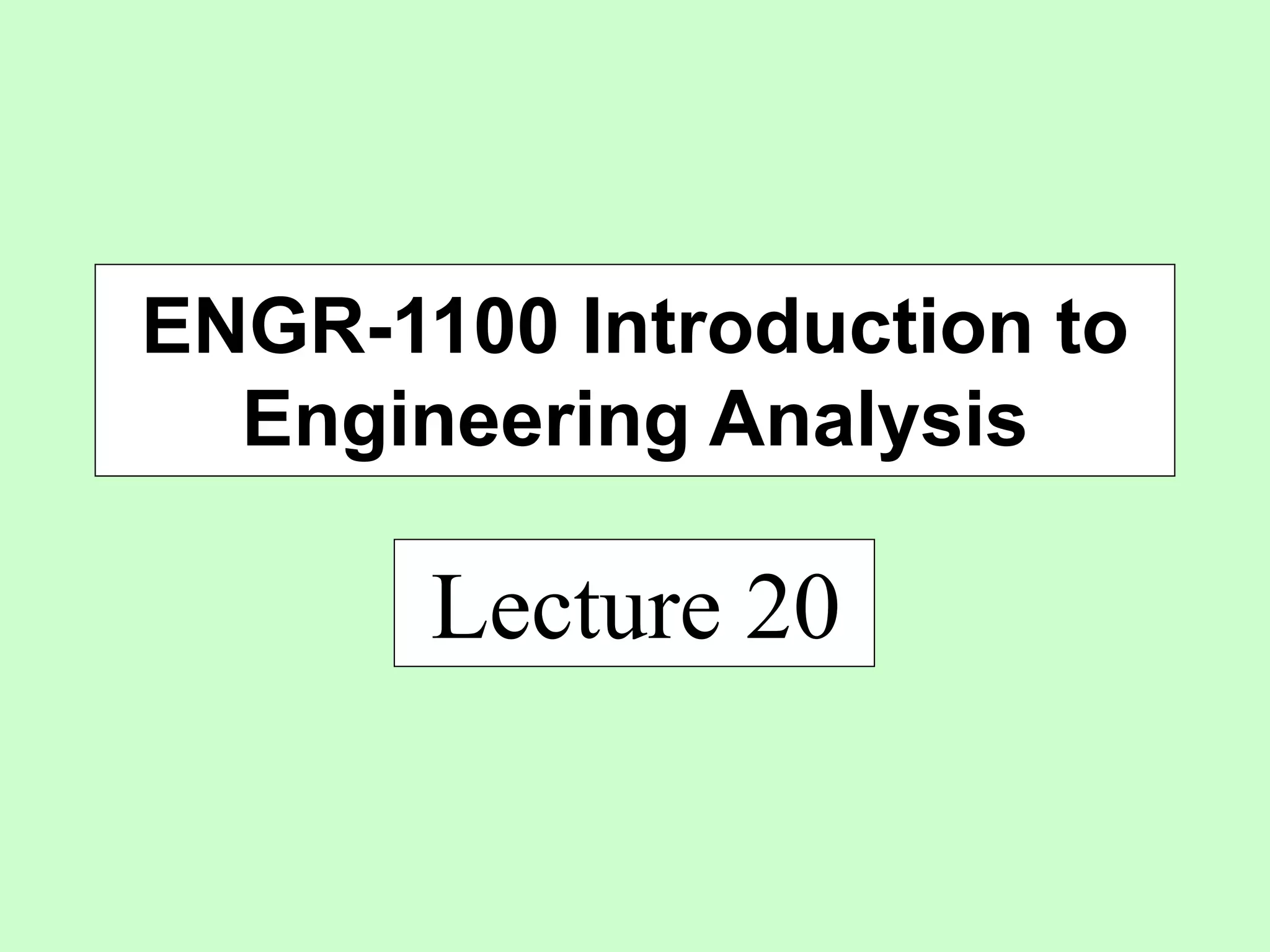 ENGR-1100 Introduction to Engineering Analysis

Lecture 20